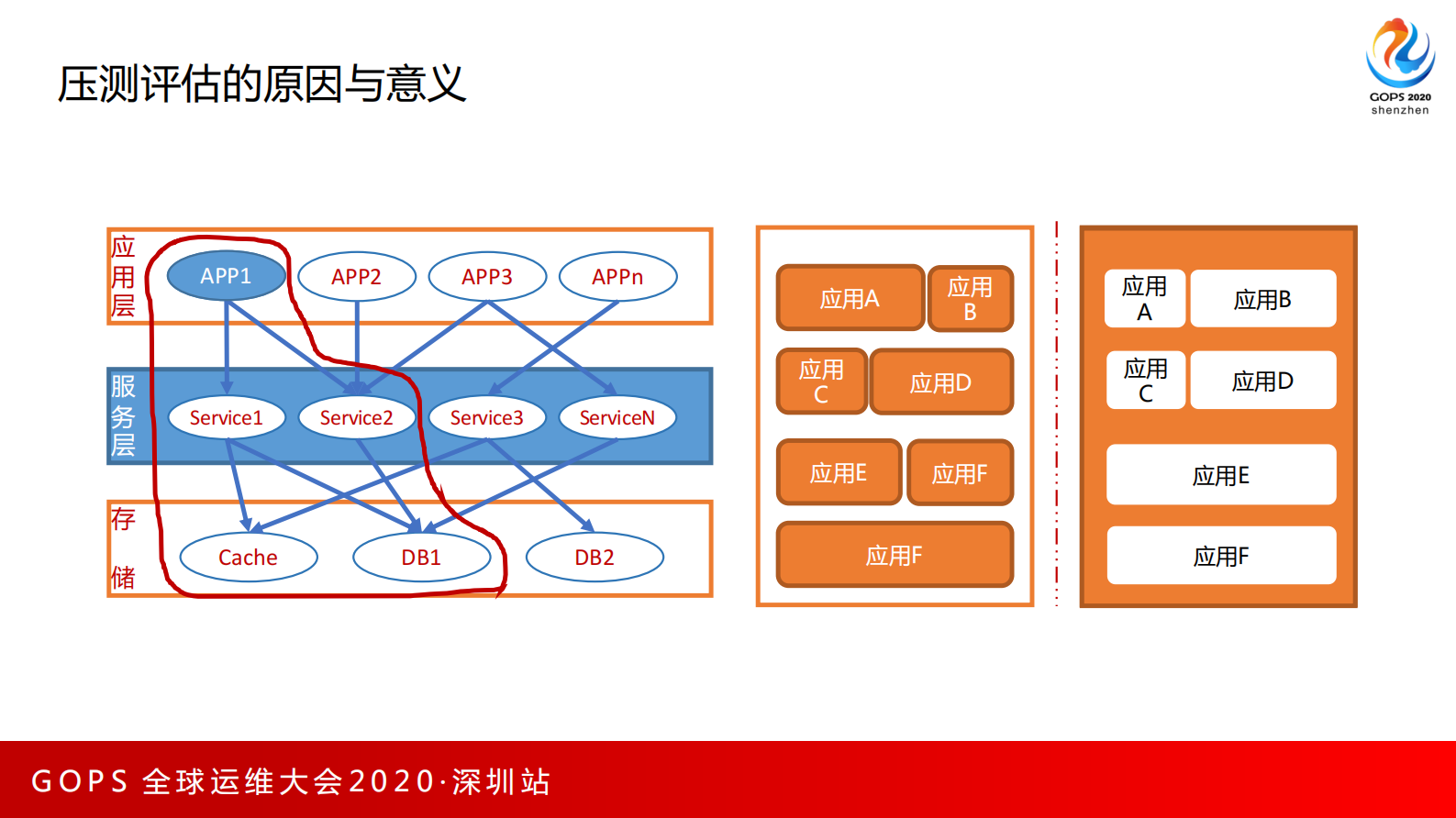 压测评估的原因与意义

GOPS 2020
shenzhen

应用层

APP1 APP2 APP3 APPn

服务层

Service1 Service2 Service3 ServiceN

存储

Cache DB1 DB2

应用A
应用B
应用C
应用D
应用E
应用F
应用F

应用A
应用B
应用C
应用D
应用E
应用F

GOPS 全球运维大会2020·深圳站